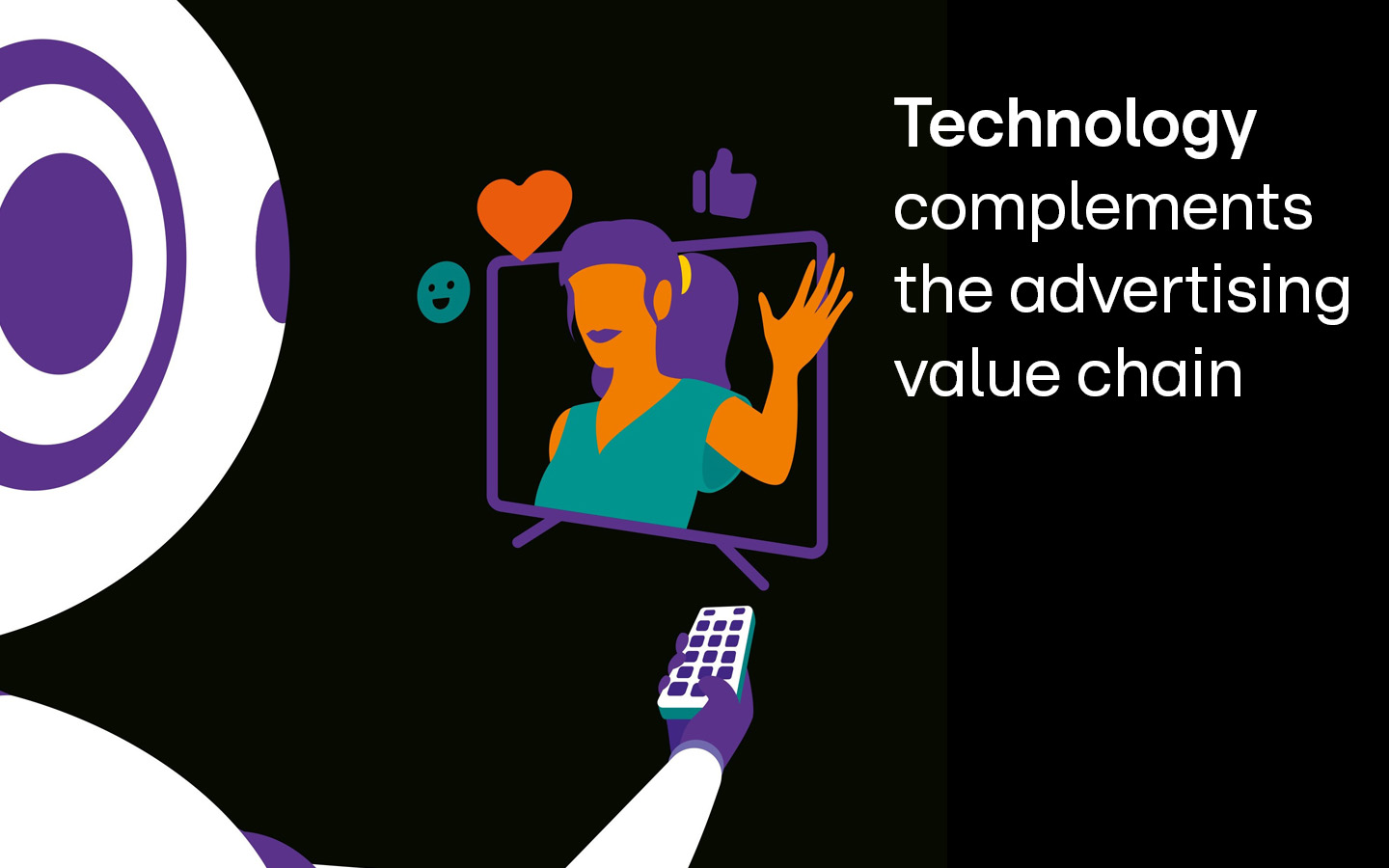 Technology complements the advertising value chain